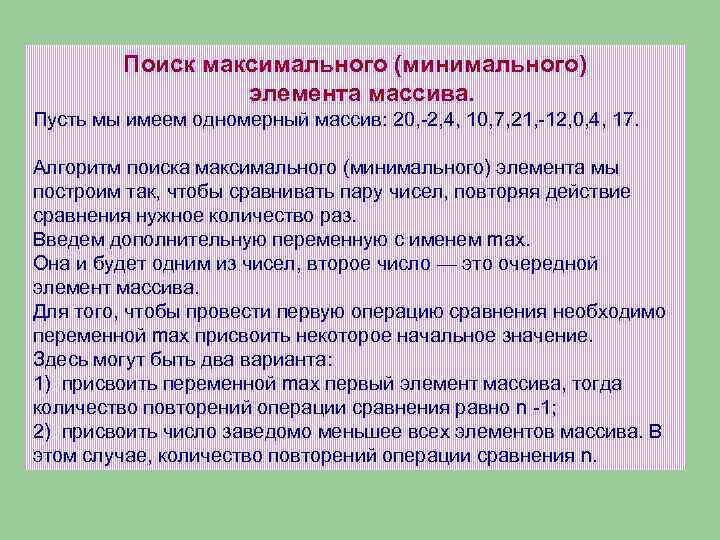 Поиск максимального (минимального) элемента массива.

Пусть мы имеем одномерный массив: 20,-2,4, 10,7,21,-12,0,4, 17.

Алгоритм поиска максимального (минимального) элемента мы построим так, чтобы сравнивать пару чисел, повторяя действие сравнения нужное количество раз.
Введем дополнительную переменную с именем max.
Она и будет одним из чисел, второе число — это очередной элемент массива.
Для того, чтобы провести первую операцию сравнения необходимо переменной max присвоить некоторое начальное значение.
Здесь могут быть два варианта:
1) присвоить переменной max первый элемент массива, тогда количество повторений операции сравнения равно n -1;
2) присвоить число заведомо меньшее всех элементов массива. В этом случае, количество повторений операции сравнения n.